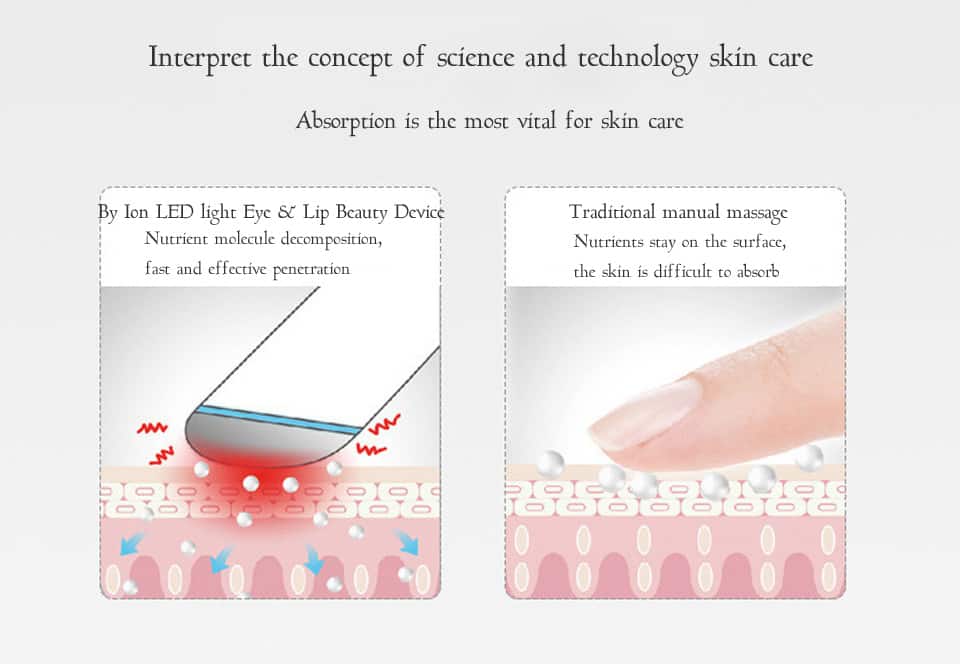 Interpret the concept of science and technology skin care

Absorption is the most vital for skin care

By Ion LED light Eye & Lip Beauty Device
Nutrient molecule decomposition,
fast and effective penetration

Traditional manual massage
Nutrients stay on the surface,
the skin is difficult to absorb